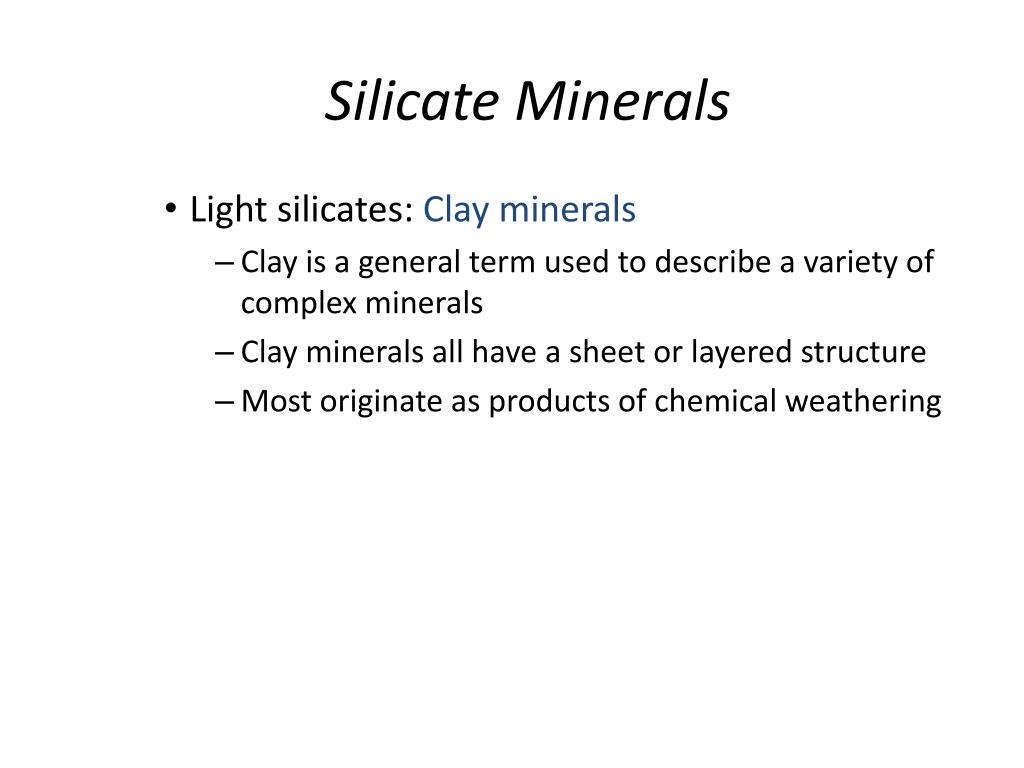 Silicate Minerals

• Light silicates: Clay minerals
– Clay is a general term used to describe a variety of complex minerals
– Clay minerals all have a sheet or layered structure
– Most originate as products of chemical weathering